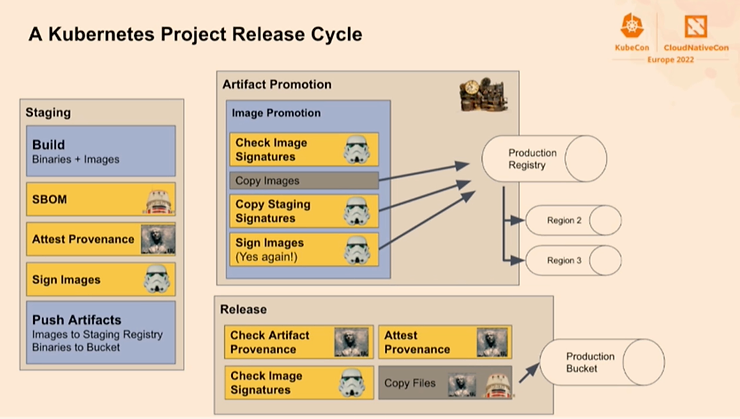 A Kubernetes Project Release Cycle

KubeCon | CloudNativeCon
Europe 2022

Staging

Build
Binaries + Images

SBOM

Attest Provenance

Sign Images

Push Artifacts
Images to Staging Registry
Binaries to Bucket

Artifact Promotion

Image Promotion

Check Image Signatures

Copy Images

Copy Staging Signatures

Sign Images
(Yes again!)

Production Registry

Region 2

Region 3

Release

Check Artifact Provenance

Attest Provenance

Check Image Signatures

Copy Files

Production Bucket